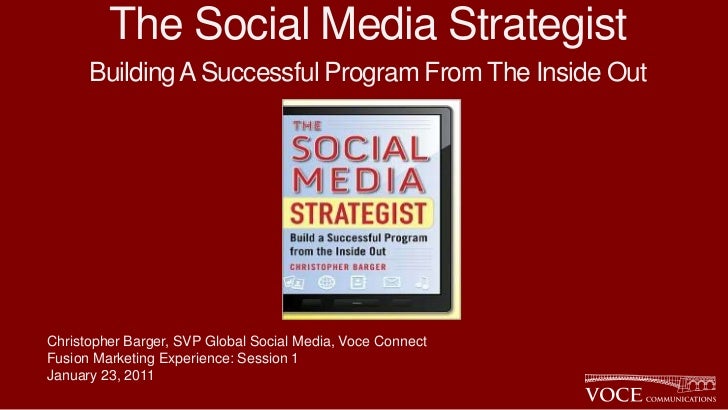 The Social Media Strategist

Building A Successful Program From The Inside Out

THE SOCIAL MEDIA STRATEGIST

Build a Successful Program from the Inside Out

CHRISTOPHER BARGER

Christopher Barger, SVP Global Social Media, Voce Connect
Fusion Marketing Experience: Session 1
January 23, 2011

VOCE COMMUNICATIONS